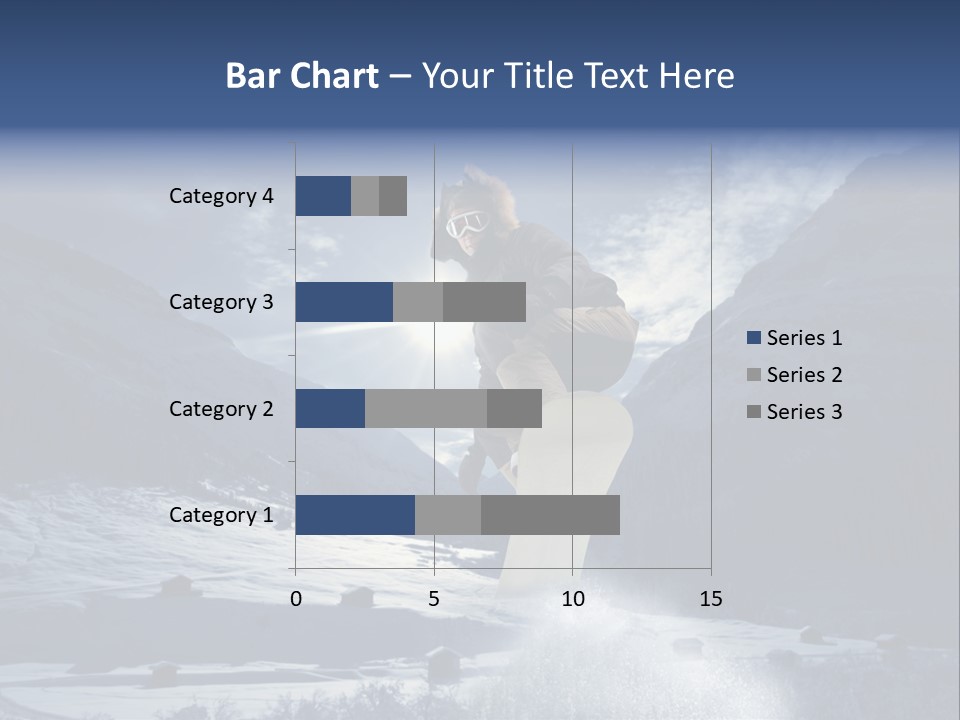 Bar Chart – Your Title Text Here

Category 4
Category 3
Category 2
Category 1

0 5 10 15

Series 1
Series 2
Series 3